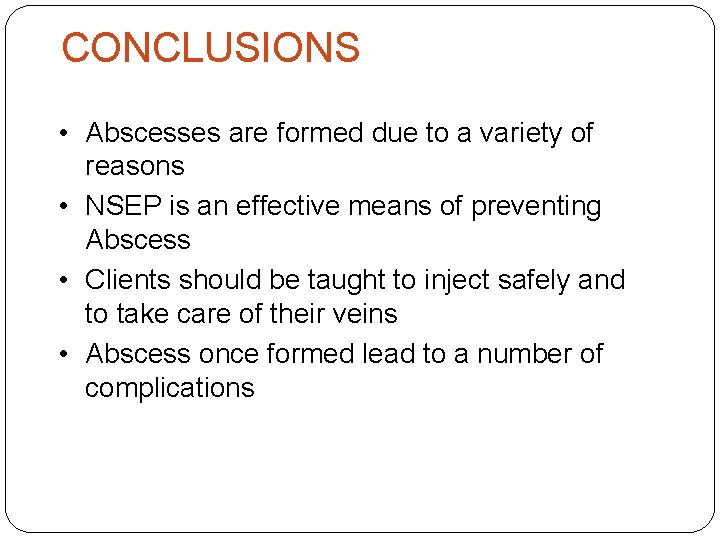 CONCLUSIONS

• Abscesses are formed due to a variety of reasons
• NSEP is an effective means of preventing Abscess
• Clients should be taught to inject safely and to take care of their veins
• Abscess once formed lead to a number of complications